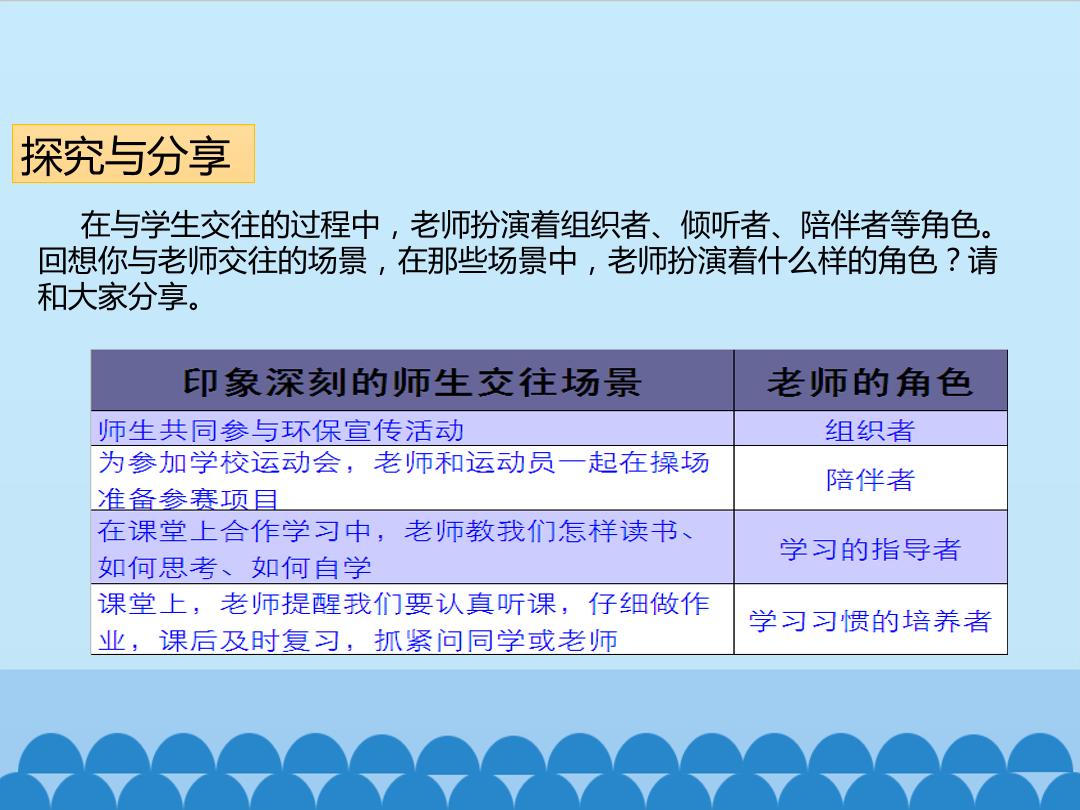 探究与分享

在与学生交往的过程中，老师扮演着组织者、倾听者、陪伴者等角色。回想你与老师交往的场景，在那些场景中，老师扮演着什么样的角色？请和大家分享。

| 印象深刻的师生交往场景 | 老师的角色 |
|---|---|
| 师生共同参与环保宣传活动 | 组织者 |
| 为参加学校运动会，老师和运动员一起在操场准备参赛项目 | 陪伴者 |
| 在课堂上合作学习中，老师教我们怎样读书、如何思考、如何自学 | 学习的指导者 |
| 课堂上，老师提醒我们要认真听课，仔细做作业，课后及时复习，抓紧问同学或老师 | 学习习惯的培养者 |